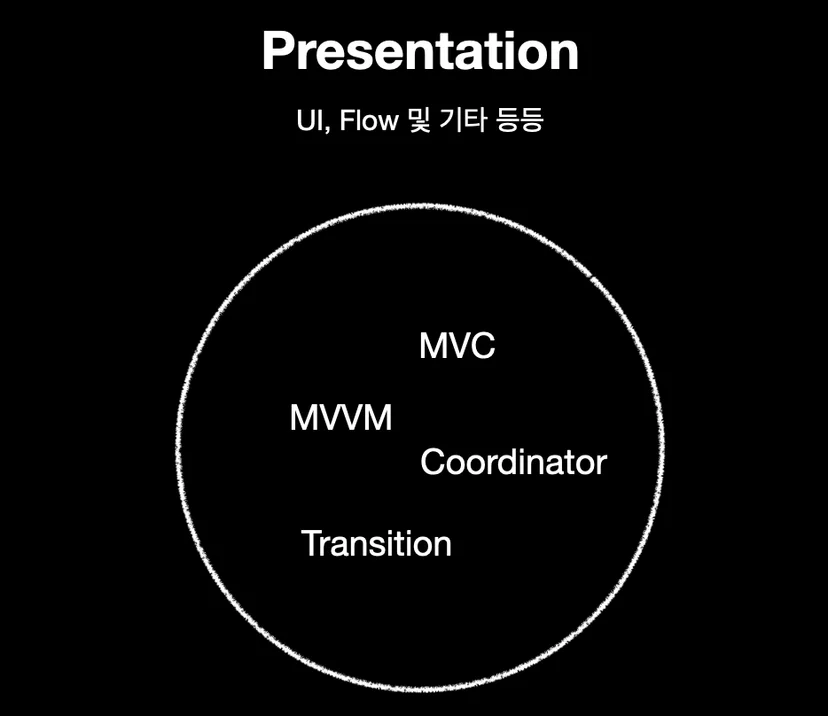 Presentation

UI, Flow 및 기타 등등

MVC

MVVM

Coordinator

Transition